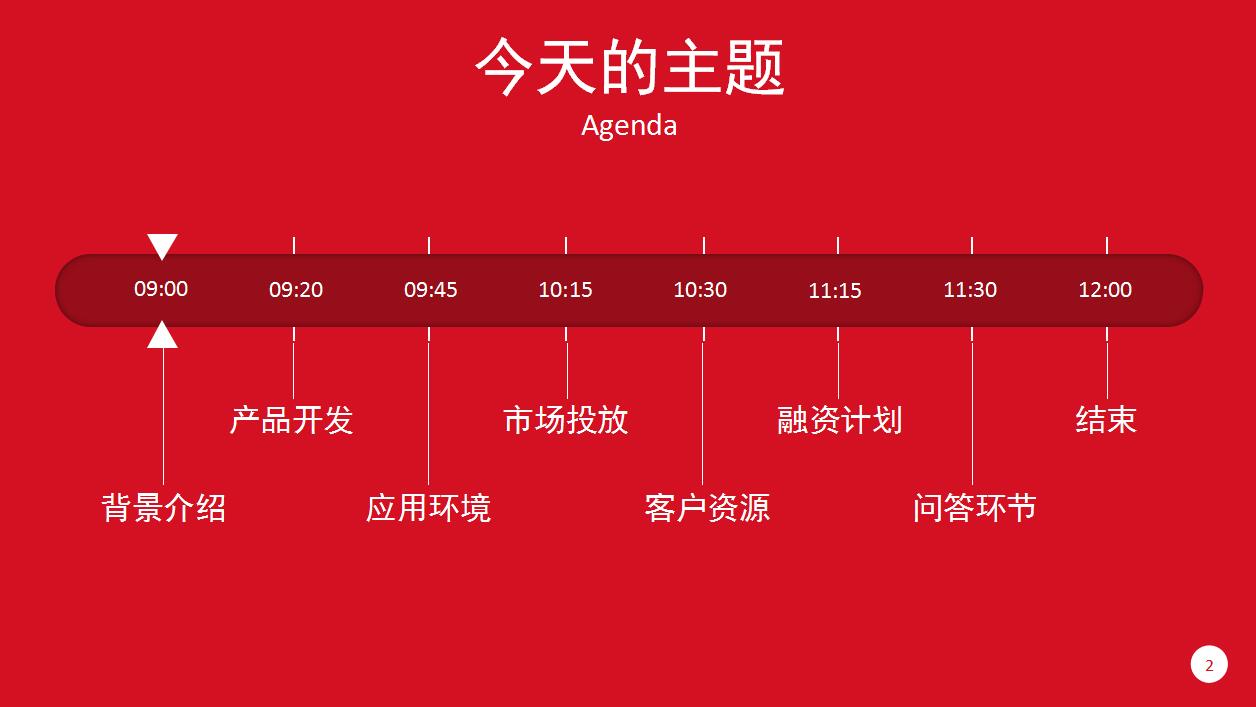 今天的主题
Agenda

09:00 09:20 09:45 10:15 10:30 11:15 11:30 12:00

产品开发 市场投放 融资计划 结束

背景介绍 应用环境 客户资源 问答环节

2